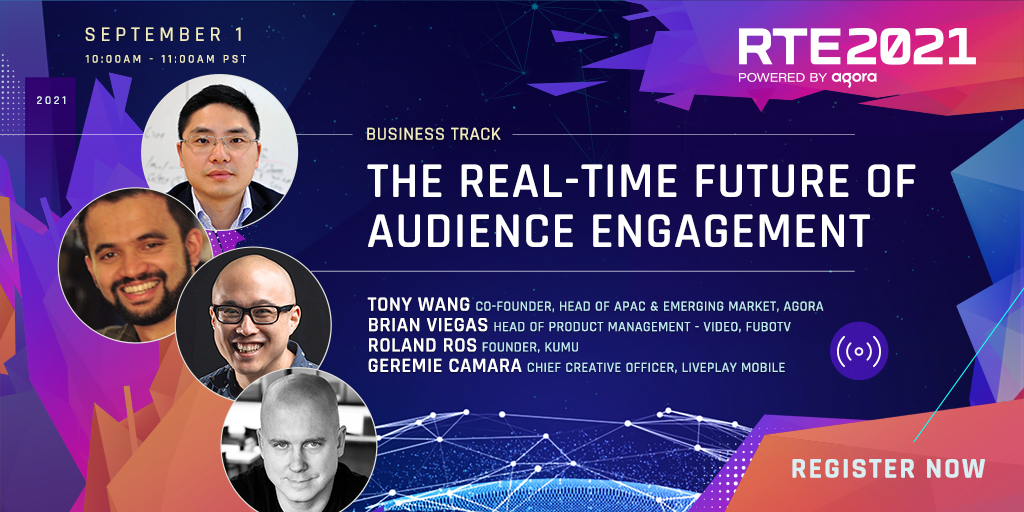 SEPTEMBER 1
10:00AM - 11:00AM PST

2021

RTE2021
POWERED BY agora

BUSINESS TRACK

THE REAL-TIME FUTURE OF AUDIENCE ENGAGEMENT

TONY WANG CO-FOUNDER, HEAD OF APAC & EMERGING MARKET, AGORA
BRIAN VIEGAS HEAD OF PRODUCT MANAGEMENT - VIDEO, FUBOTV
ROLAND ROS FOUNDER, KUMU
GEREMIE CAMARA CHIEF CREATIVE OFFICER, LIVEPLAY MOBILE

REGISTER NOW